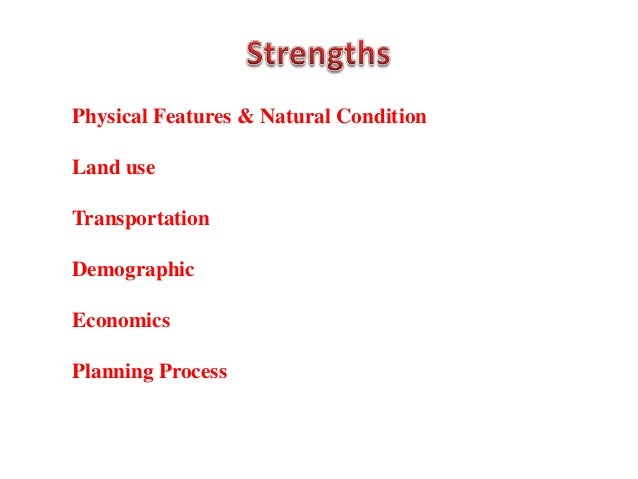 Strengths

Physical Features & Natural Condition

Land use

Transportation

Demographic

Economics

Planning Process